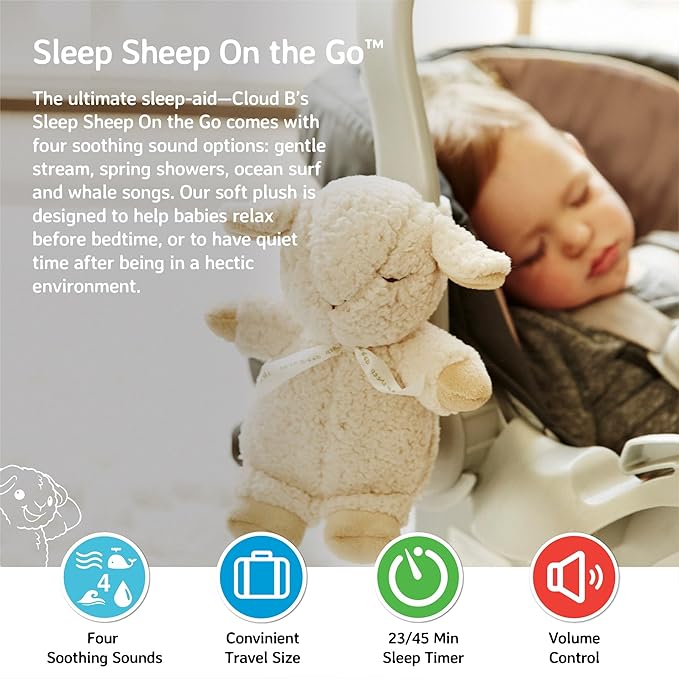 Sleep Sheep On the Go™

The ultimate sleep-aid—Cloud B's Sleep Sheep On the Go comes with four soothing sound options: gentle stream, spring showers, ocean surf and whale songs. Our soft plush is designed to help babies relax before bedtime, or to have quiet time after being in a hectic environment.

4

Four Soothing Sounds

Convinient Travel Size

23/45 Min Sleep Timer

Volume Control